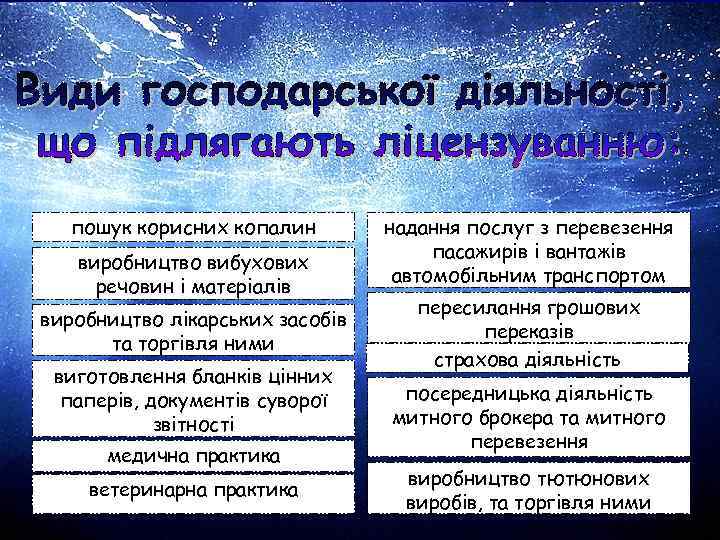 Види господарської діяльності, що підлягають ліцензуванню:

пошук корисних копалин

виробництво вибухових речовин і матеріалів

виробництво лікарських засобів та торгівля ними

виготовлення бланків цінних паперів, документів суворої звітності

медична практика

ветеринарна практика

надання послуг з перевезення пасажирів і вантажів автомобільним транспортом

пересилання грошових переказів

страхова діяльність

посередницька діяльність митного брокера та митного перевезення

виробництво тютюнових виробів, та торгівля ними